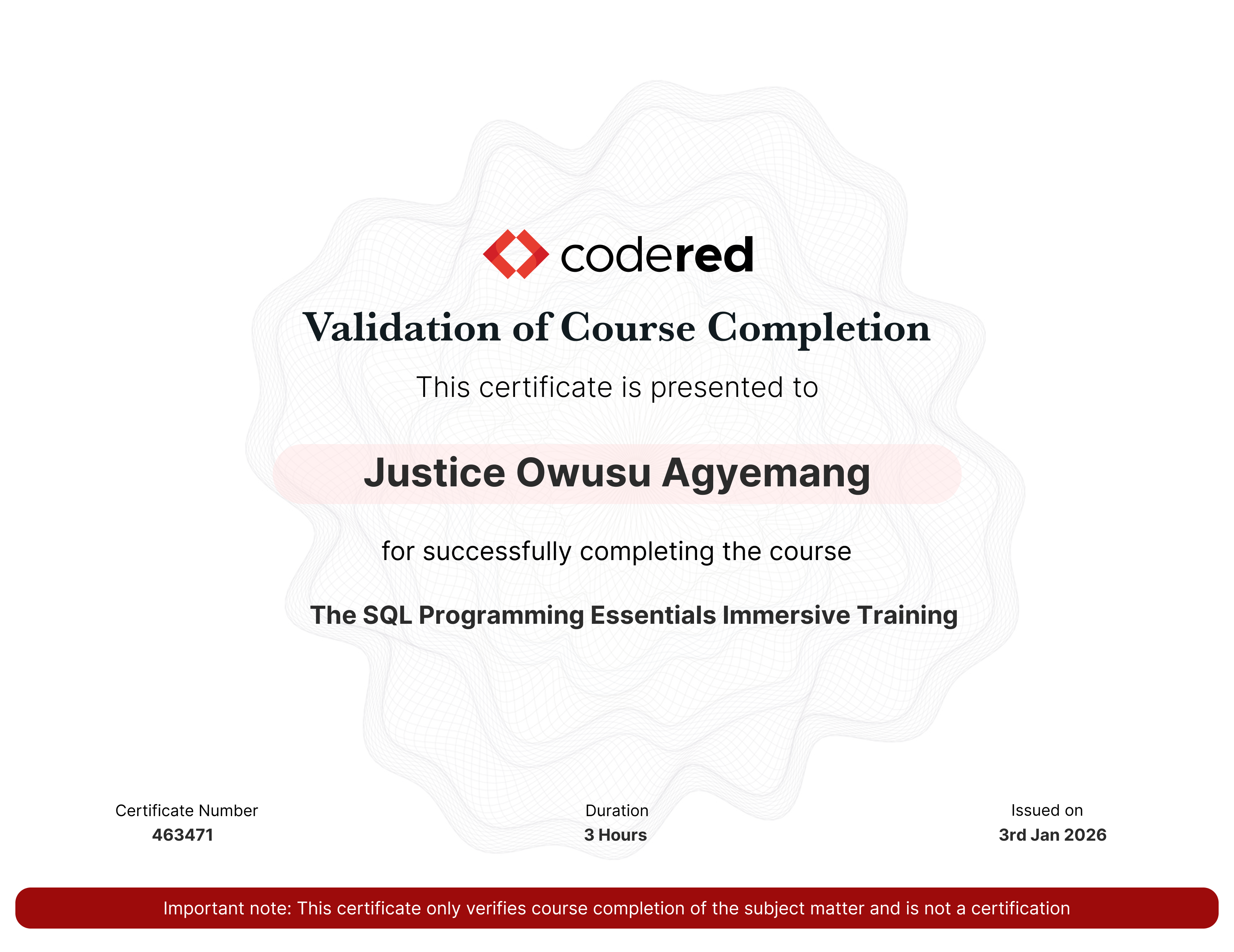 codered

Validation of Course Completion

This certificate is presented to

Justice Owusu Agyemang

for successfully completing the course

The SQL Programming Essentials Immersive Training

Certificate Number
463471

Duration
3 Hours

Issued on
3rd Jan 2026

Important note: This certificate only verifies course completion of the subject matter and is not a certification